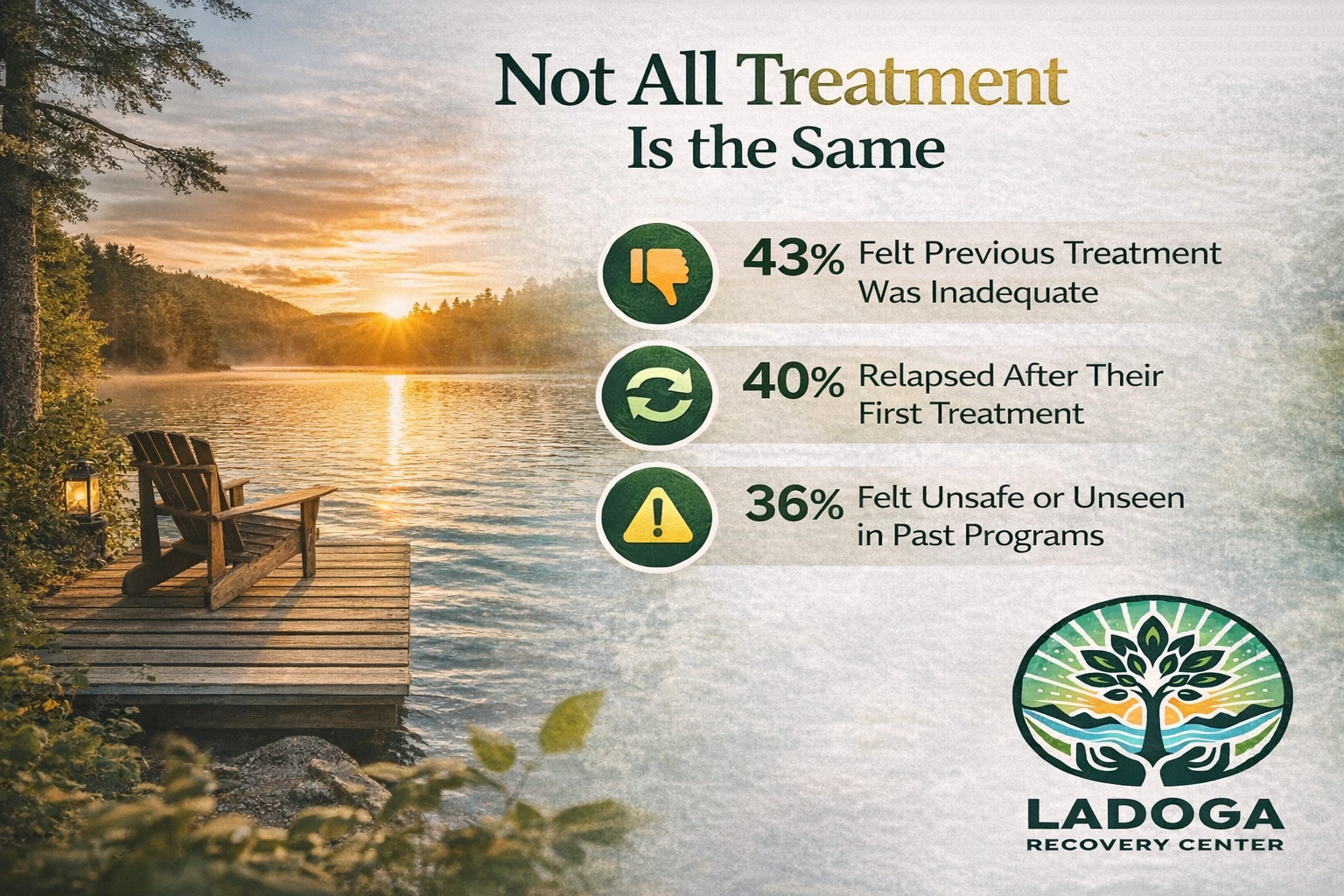 Not All Treatment
Is the Same

43% Felt Previous Treatment Was Inadequate

40% Relapsed After Their First Treatment

36% Felt Unsafe or Unseen in Past Programs

LADOGA
RECOVERY CENTER